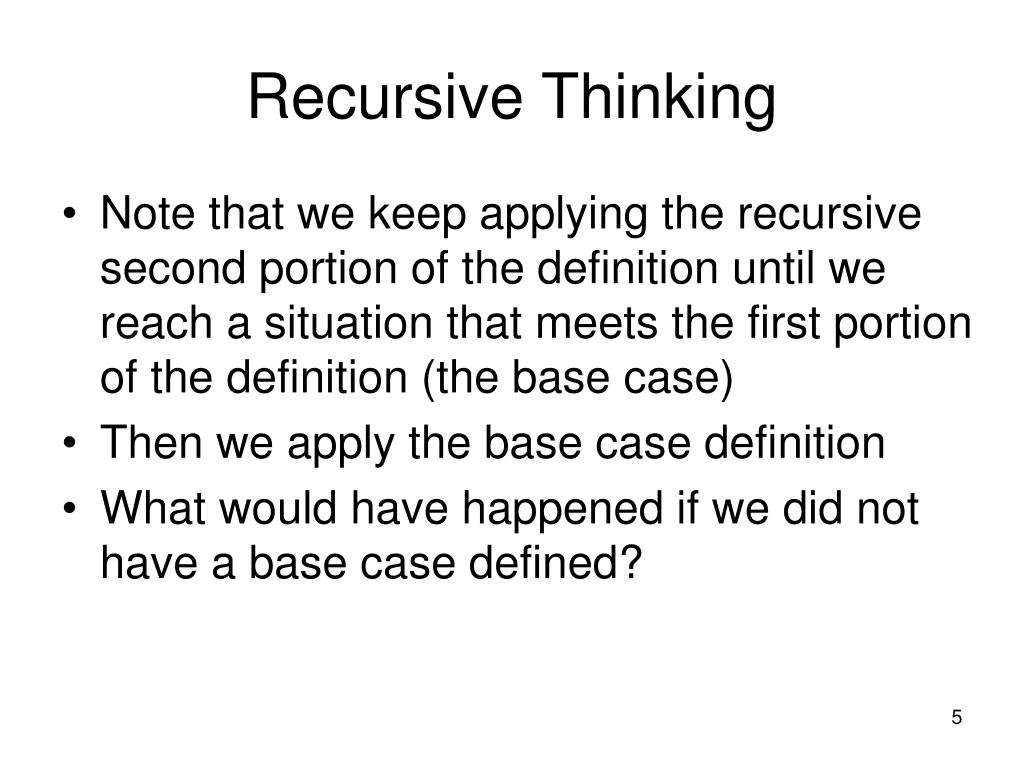 Recursive Thinking

• Note that we keep applying the recursive second portion of the definition until we reach a situation that meets the first portion of the definition (the base case)
• Then we apply the base case definition
• What would have happened if we did not have a base case defined?

5